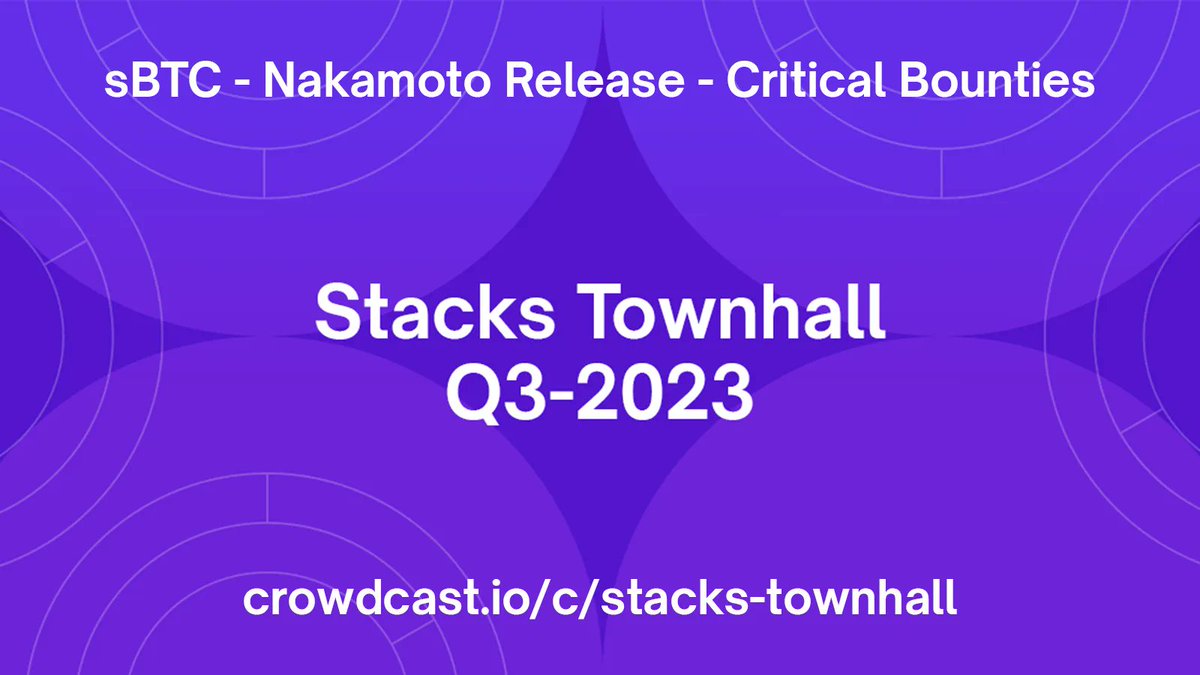 sBTC - Nakamoto Release - Critical Bounties

Stacks Townhall
Q3-2023

crowdcast.io/c/stacks-townhall